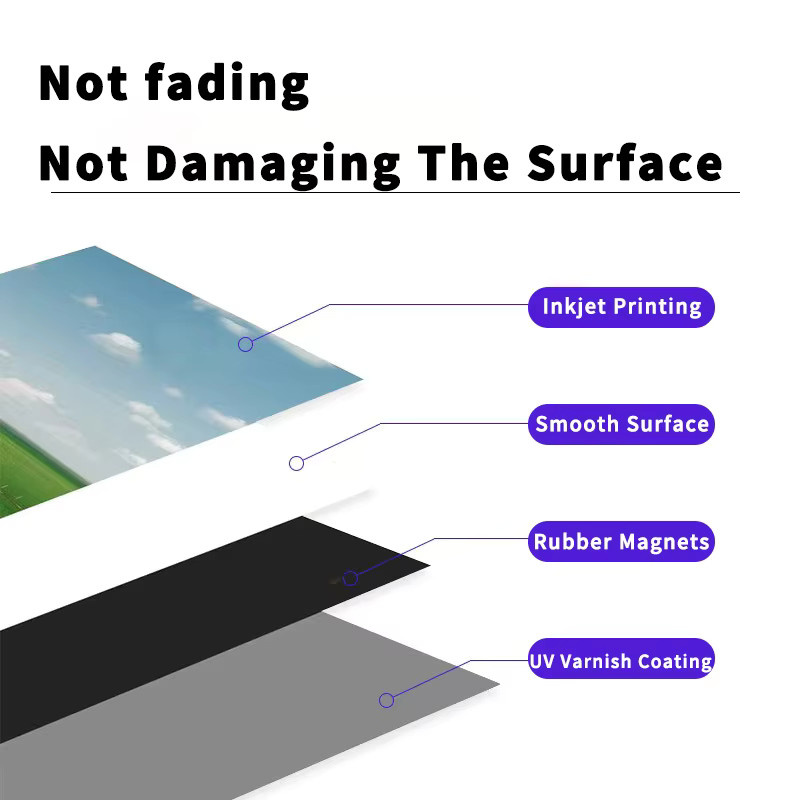 Not fading
Not Damaging The Surface

Inkjet Printing

Smooth Surface

Rubber Magnets

UV Varnish Coating